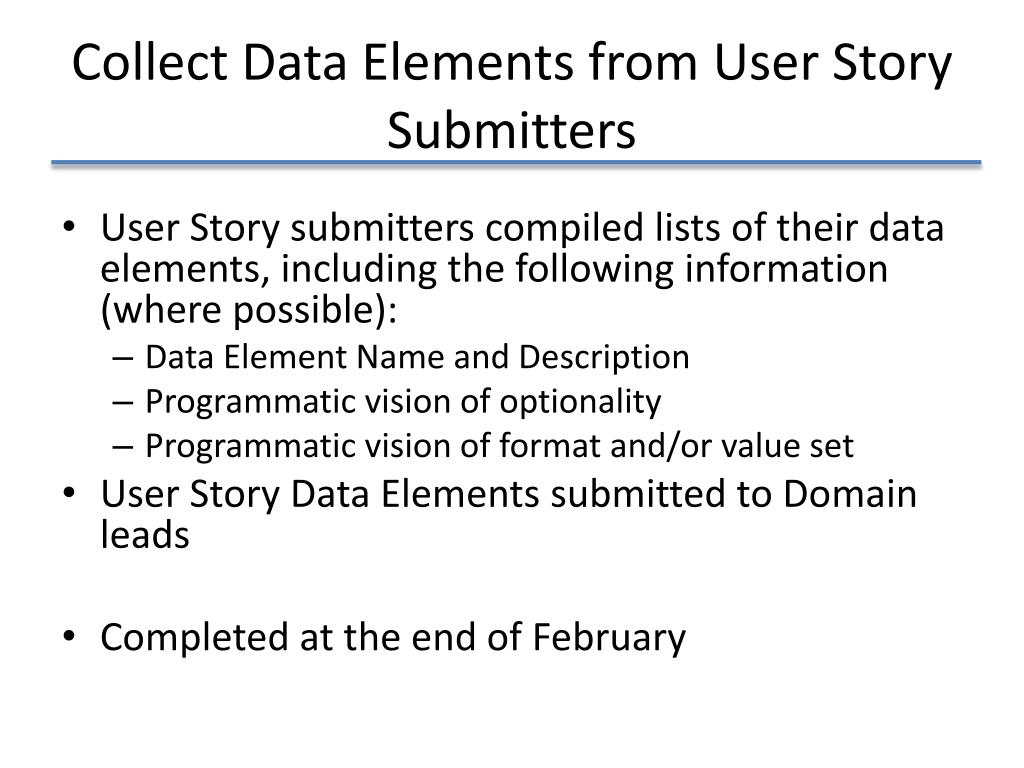 Collect Data Elements from User Story Submitters

• User Story submitters compiled lists of their data elements, including the following information (where possible):
– Data Element Name and Description
– Programmatic vision of optionality
– Programmatic vision of format and/or value set
• User Story Data Elements submitted to Domain leads

• Completed at the end of February